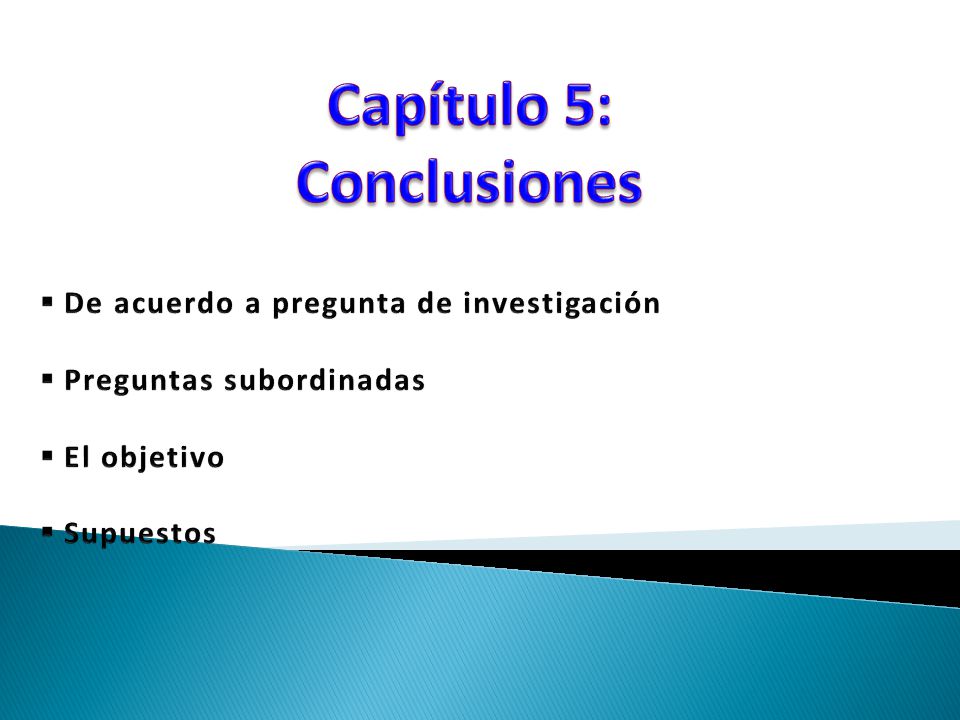 Capítulo 5:
Conclusiones

▪ De acuerdo a pregunta de investigación

▪ Preguntas subordinadas

▪ El objetivo

▪ Supuestos